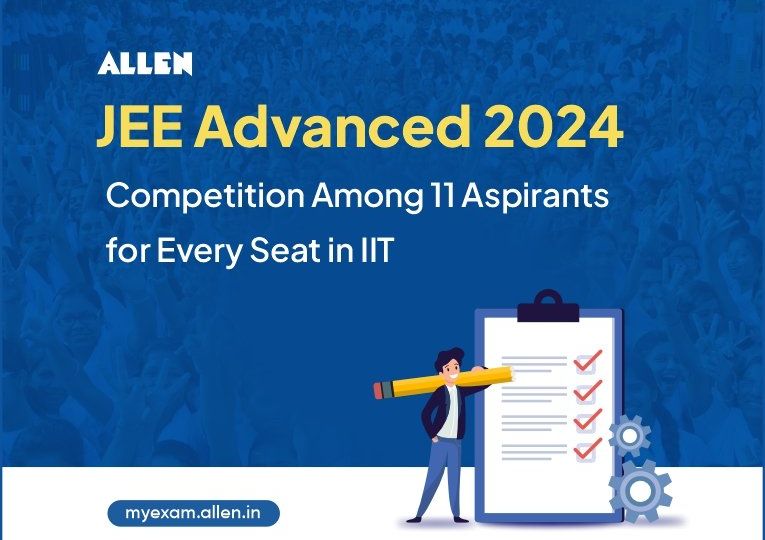 ALLEN

JEE Advanced 2024

Competition Among 11 Aspirants for Every Seat in IIT

myexam.allen.in